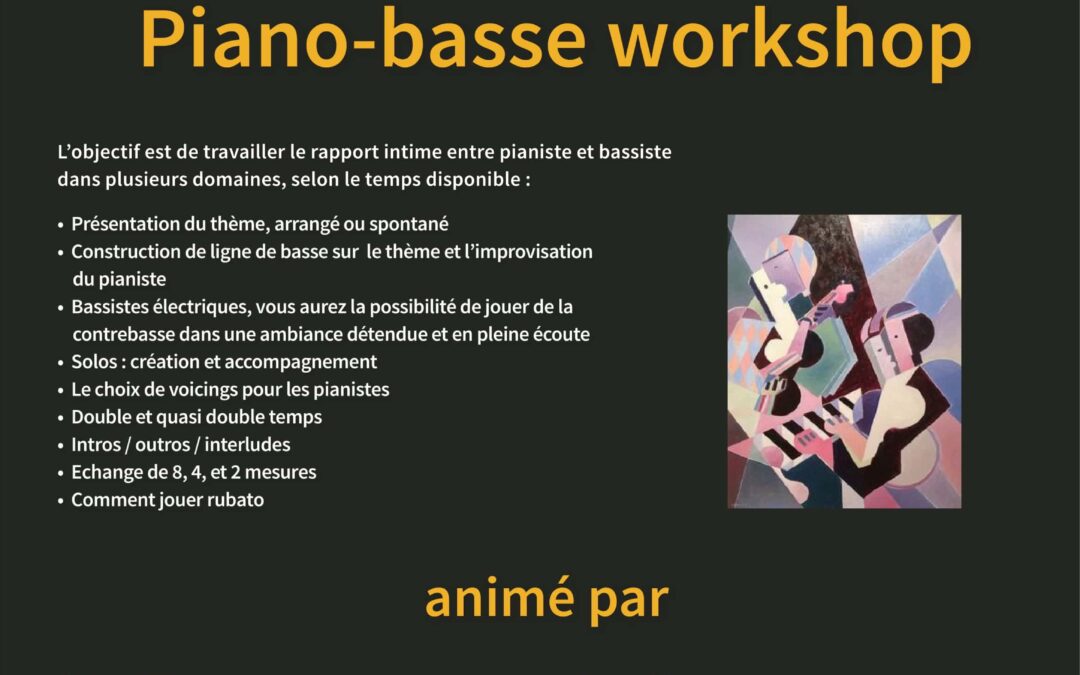 Piano-basse workshop

L'objectif est de travailler le rapport intime entre pianiste et bassiste dans plusieurs domaines, selon le temps disponible :

• Présentation du thème, arrangé ou spontané
• Construction de ligne de basse sur le thème et l'improvisation du pianiste
• Bassistes électriques, vous aurez la possibilité de jouer de la contrebasse dans une ambiance détendue et en pleine écoute
• Solos : création et accompagnement
• Le choix de voicings pour les pianistes
• Double et quasi double temps
• Intros / outros / interludes
• Echange de 8, 4, et 2 mesures
• Comment jouer rubato

animé par